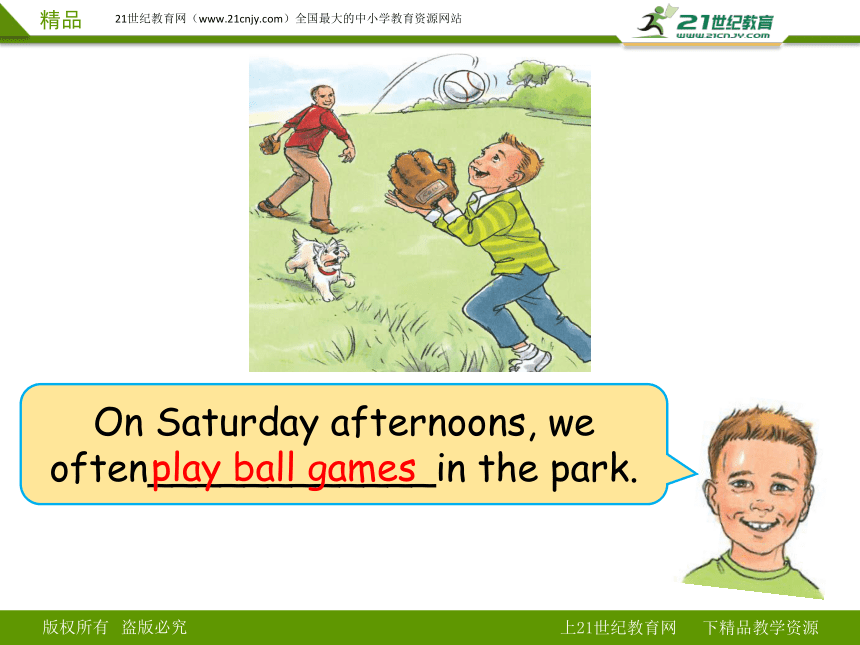 精品 21世纪教育网（www.21cnjy.com）全国最大的中小学教育资源网站

21世纪教育
www.21cnjy.com

On Saturday afternoons, we often play ball games in the park.

版权所有 盗版必究

上21世纪教育网 下精品教学资源